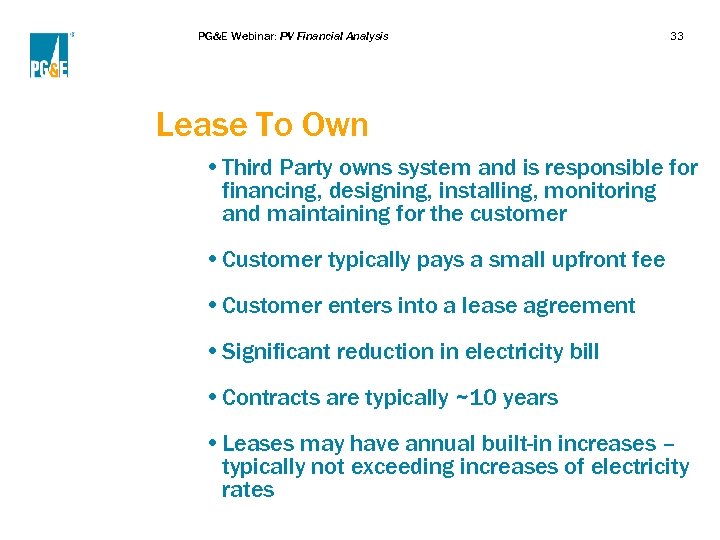 PG&E

PG&E Webinar: PV Financial Analysis 33

Lease To Own

• Third Party owns system and is responsible for financing, designing, installing, monitoring and maintaining for the customer

• Customer typically pays a small upfront fee

• Customer enters into a lease agreement

• Significant reduction in electricity bill

• Contracts are typically ~10 years

• Leases may have annual built-in increases – typically not exceeding increases of electricity rates